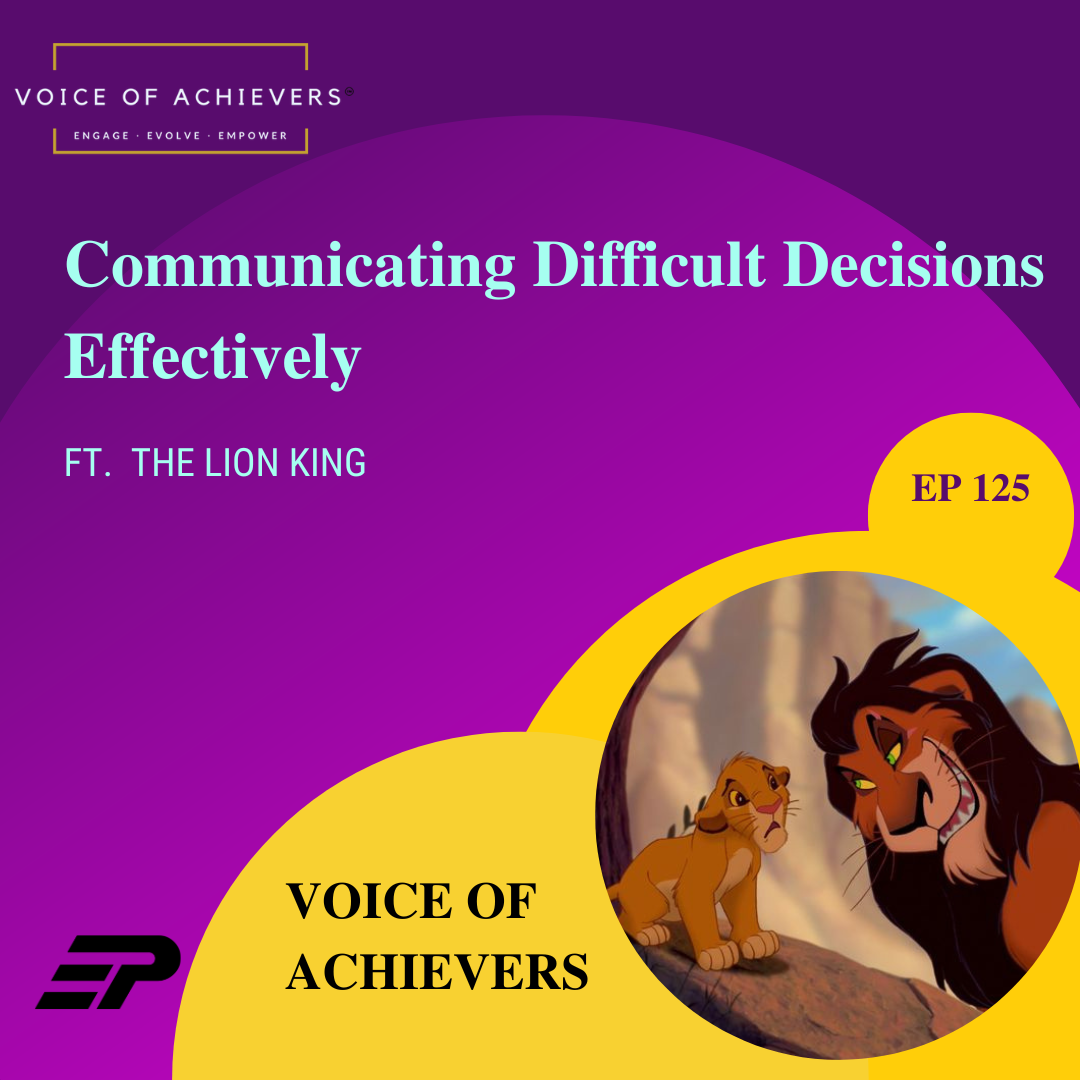 VOICE OF ACHIEVERS®
ENGAGE · EVOLVE · EMPOWER

Communicating Difficult Decisions Effectively

FT. THE LION KING

EP 125

VOICE OF ACHIEVERS

EP